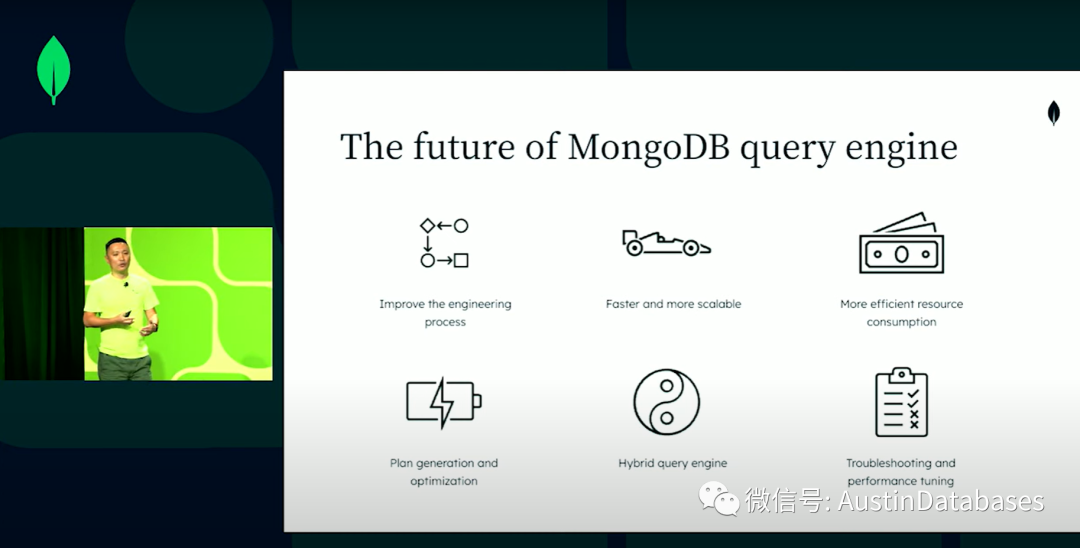 The future of MongoDB query engine

Improve the engineering process

Faster and more scalable

More efficient resource consumption

Plan generation and optimization

Hybrid query engine

Troubleshooting and performance tuning

微信号: AustinDatabases